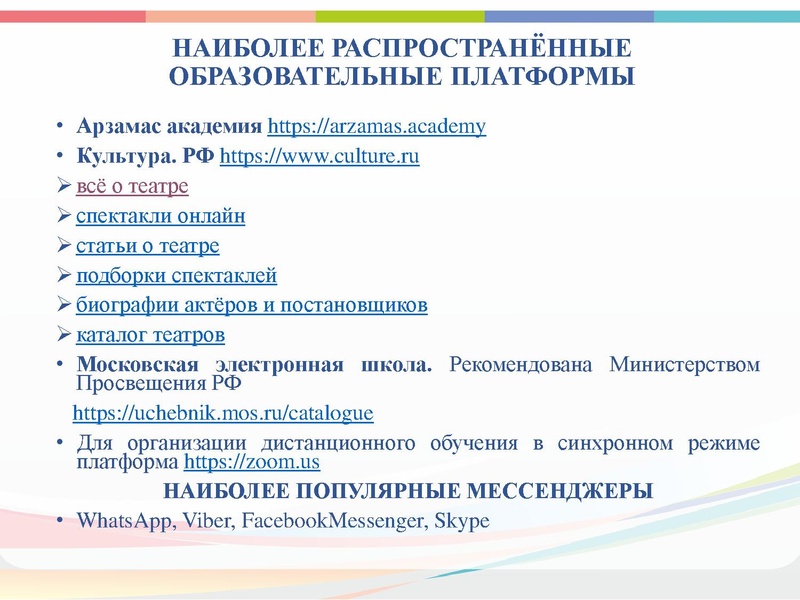 НАИБОЛЕЕ РАСПРОСТРАНЁННЫЕ ОБРАЗОВАТЕЛЬНЫЕ ПЛАТФОРМЫ

• Арзамас академия https://arzamas.academy
• Культура. РФ https://www.culture.ru
➢ всё о театре
➢ спектакли онлайн
➢ статьи о театре
➢ подборки спектаклей
➢ биографии актёров и постановщиков
➢ каталог театров
• Московская электронная школа. Рекомендована Министерством Просвещения РФ

https://uchebnik.mos.ru/catalogue
• Для организации дистанционного обучения в синхронном режиме платформа https://zoom.us

НАИБОЛЕЕ ПОПУЛЯРНЫЕ МЕССЕНДЖЕРЫ
• WhatsApp, Viber, FacebookMessenger, Skype